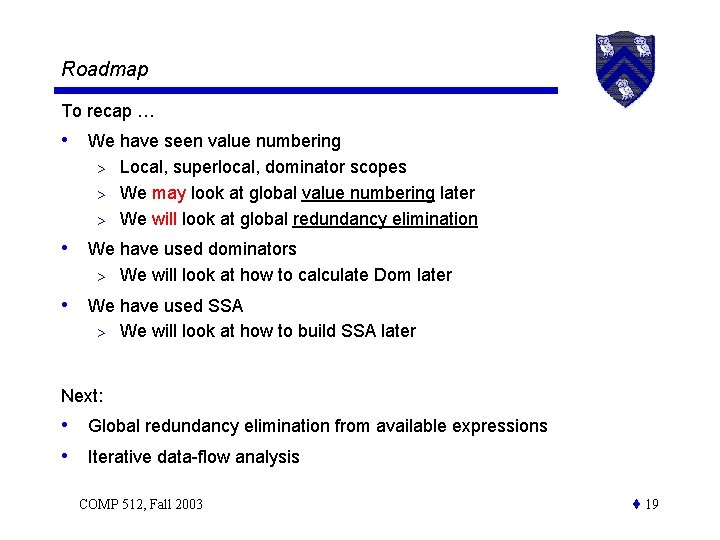 Roadmap

To recap …

• We have seen value numbering
  > Local, superlocal, dominator scopes
  > We may look at global value numbering later
  > We will look at global redundancy elimination
• We have used dominators
  > We will look at how to calculate Dom later
• We have used SSA
  > We will look at how to build SSA later

Next:

• Global redundancy elimination from available expressions
• Iterative data-flow analysis

COMP 512, Fall 2003

♦ 19